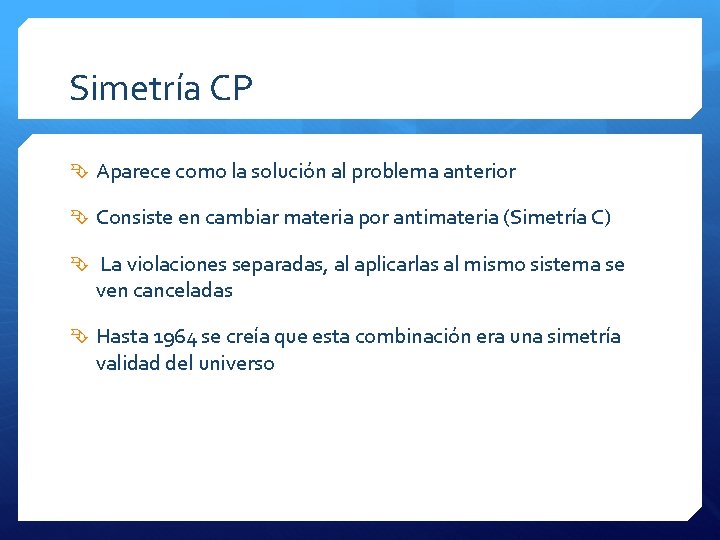 Simetría CP

Aparece como la solución al problema anterior

Consiste en cambiar materia por antimateria (Simetría C)

La violaciones separadas, al aplicarlas al mismo sistema se ven canceladas

Hasta 1964 se creía que esta combinación era una simetría validad del universo